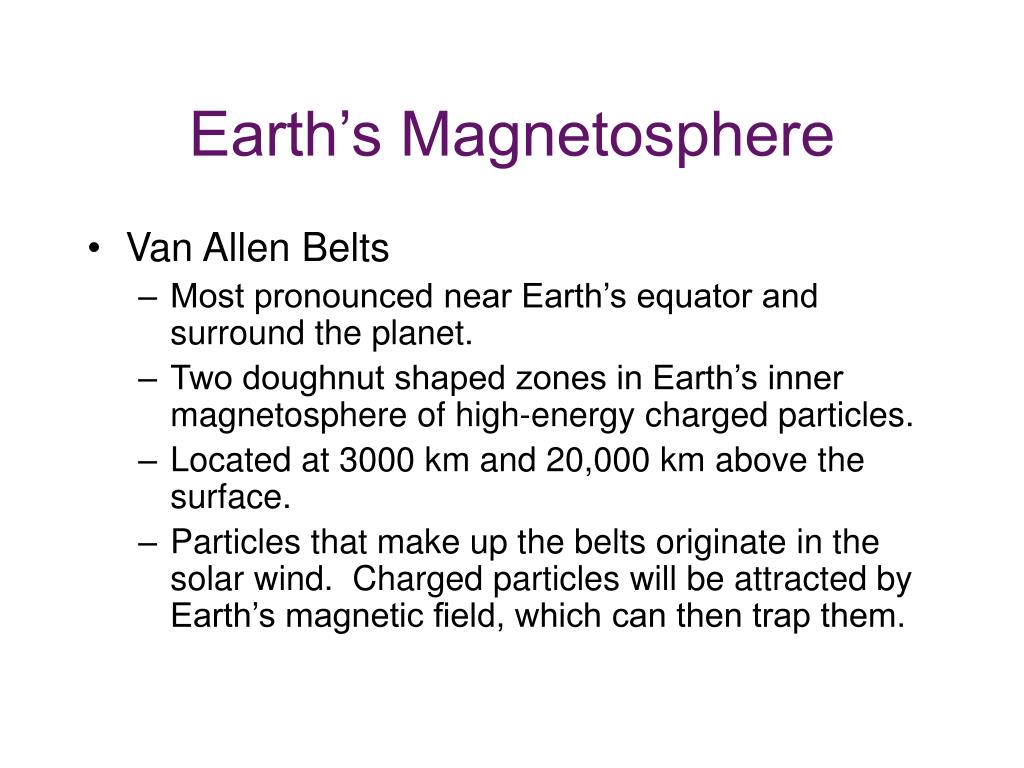 Earth’s Magnetosphere

• Van Allen Belts
– Most pronounced near Earth’s equator and surround the planet.
– Two doughnut shaped zones in Earth’s inner magnetosphere of high-energy charged particles.
– Located at 3000 km and 20,000 km above the surface.
– Particles that make up the belts originate in the solar wind. Charged particles will be attracted by Earth’s magnetic field, which can then trap them.